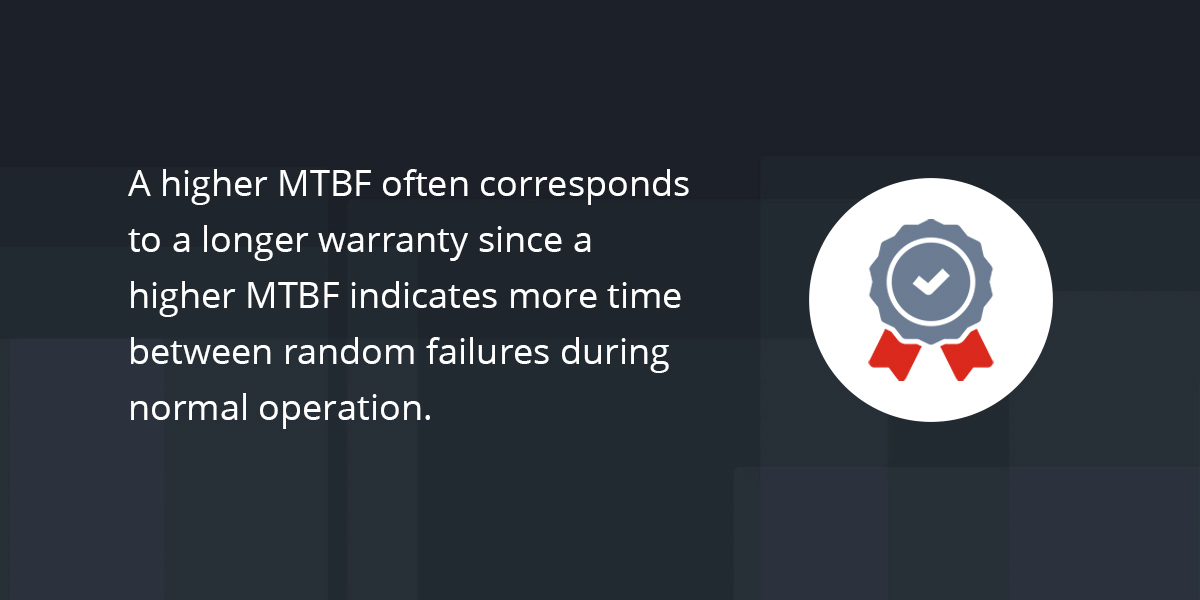 A higher MTBF often corresponds to a longer warranty since a higher MTBF indicates more time between random failures during normal operation.